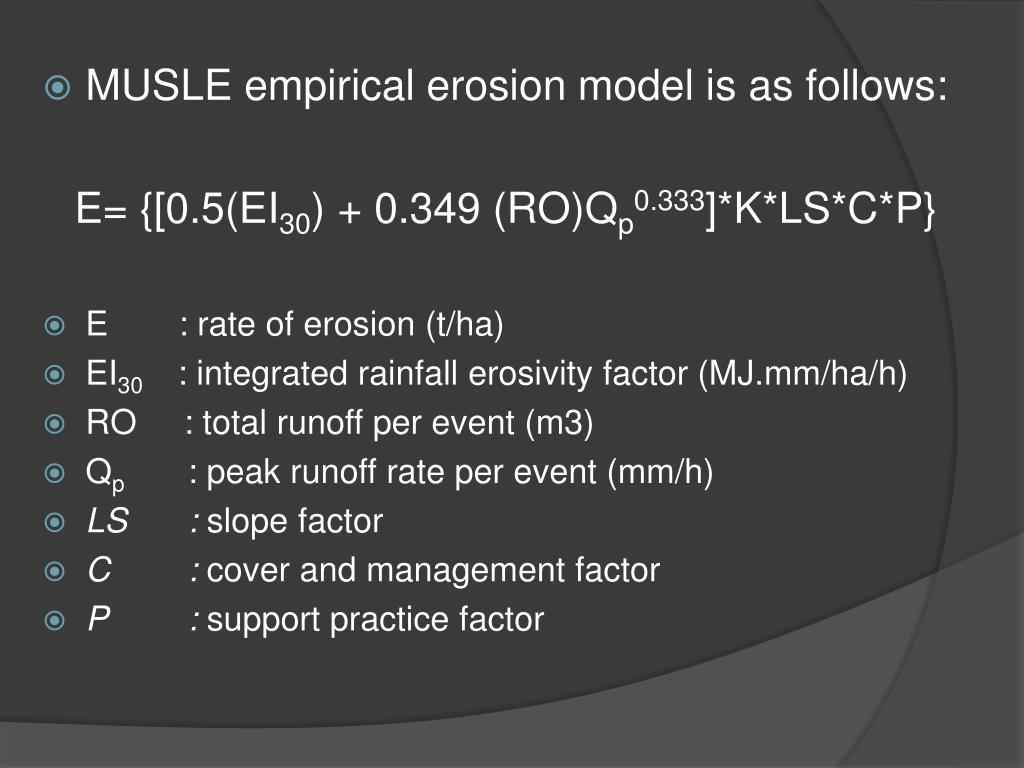 MUSLE empirical erosion model is as follows:

$E= \{[0.5(EI_{30}) + 0.349 (RO)Q_p^{0.333}]*K*LS*C*P\}$

E : rate of erosion (t/ha)
$EI_{30}$ : integrated rainfall erosivity factor (MJ.mm/ha/h)
RO : total runoff per event (m3)
$Q_p$ : peak runoff rate per event (mm/h)
LS : slope factor
C : cover and management factor
P : support practice factor